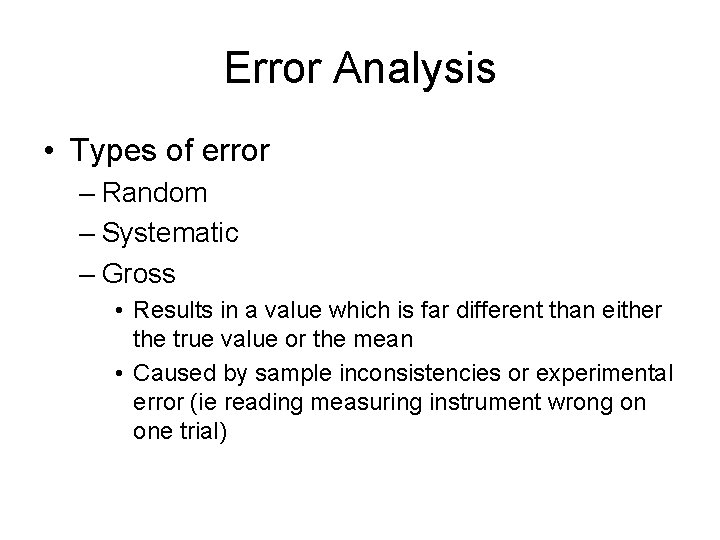 Error Analysis

• Types of error
– Random
– Systematic
– Gross
• Results in a value which is far different than either the true value or the mean
• Caused by sample inconsistencies or experimental error (ie reading measuring instrument wrong on one trial)